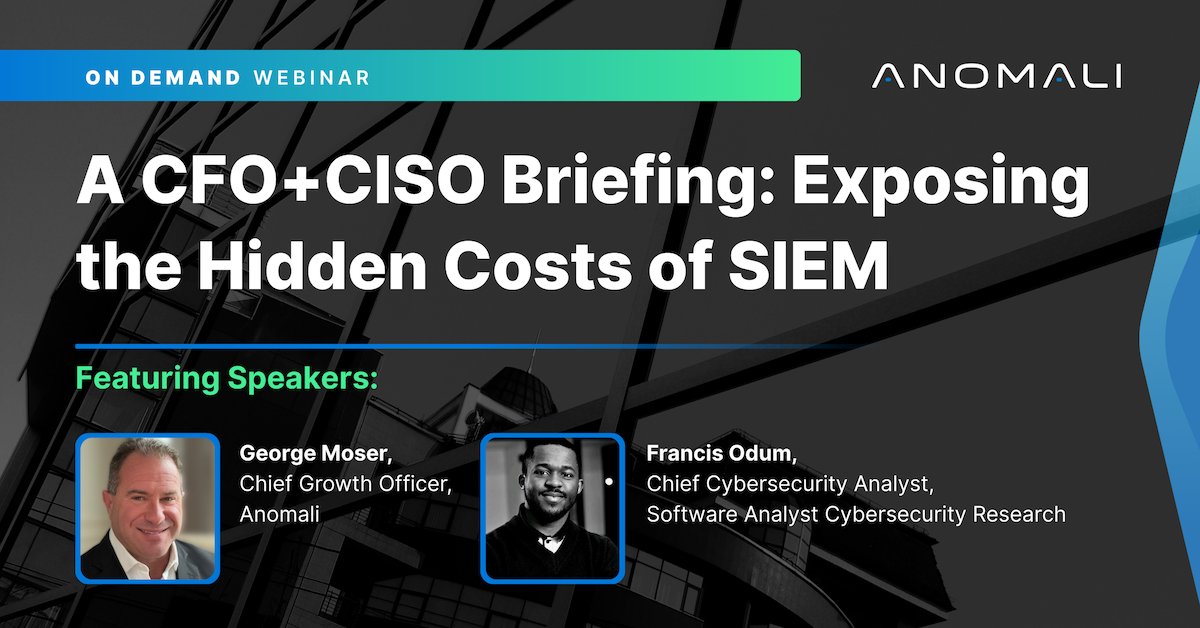 ON DEMAND WEBINAR

ANOMALI

A CFO+CISO Briefing: Exposing the Hidden Costs of SIEM

Featuring Speakers:

George Moser,
Chief Growth Officer,
Anomali

Francis Odum,
Chief Cybersecurity Analyst,
Software Analyst Cybersecurity Research